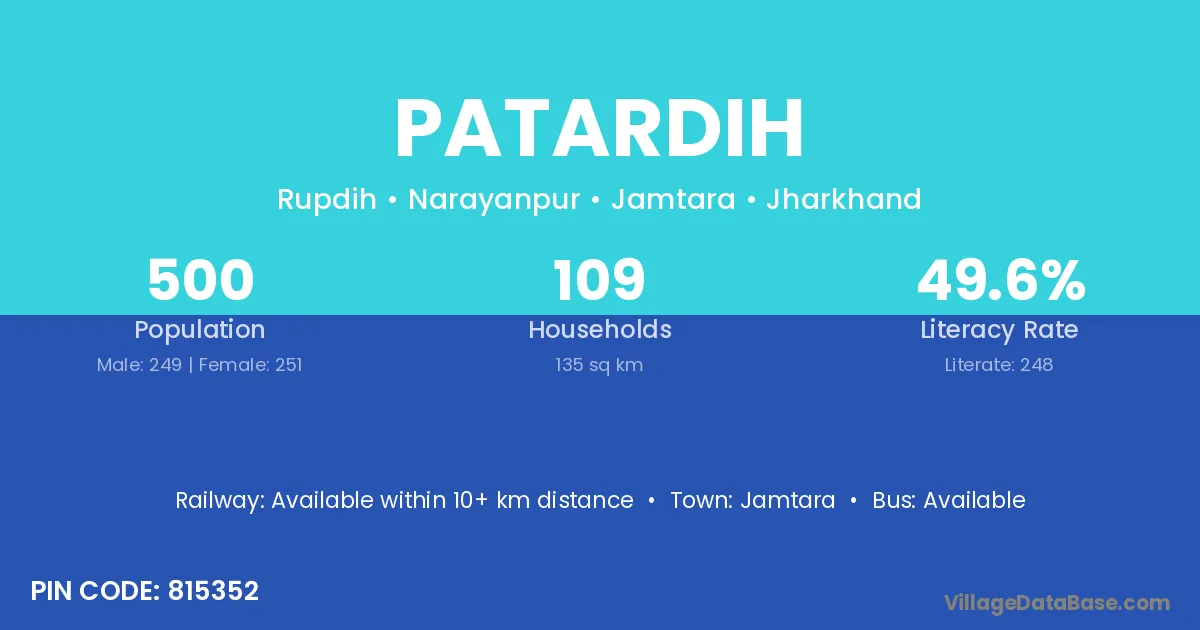 PATARDIH

Rupdih • Narayanpur • Jamtara • Jharkhand

500
Population
Male: 249 | Female: 251

109
Households
135 sq km

49.6%
Literacy Rate
Literate: 248

Railway: Available within 10+ km distance • Town: Jamtara • Bus: Available

PIN CODE: 815352

VillageDataBase.com